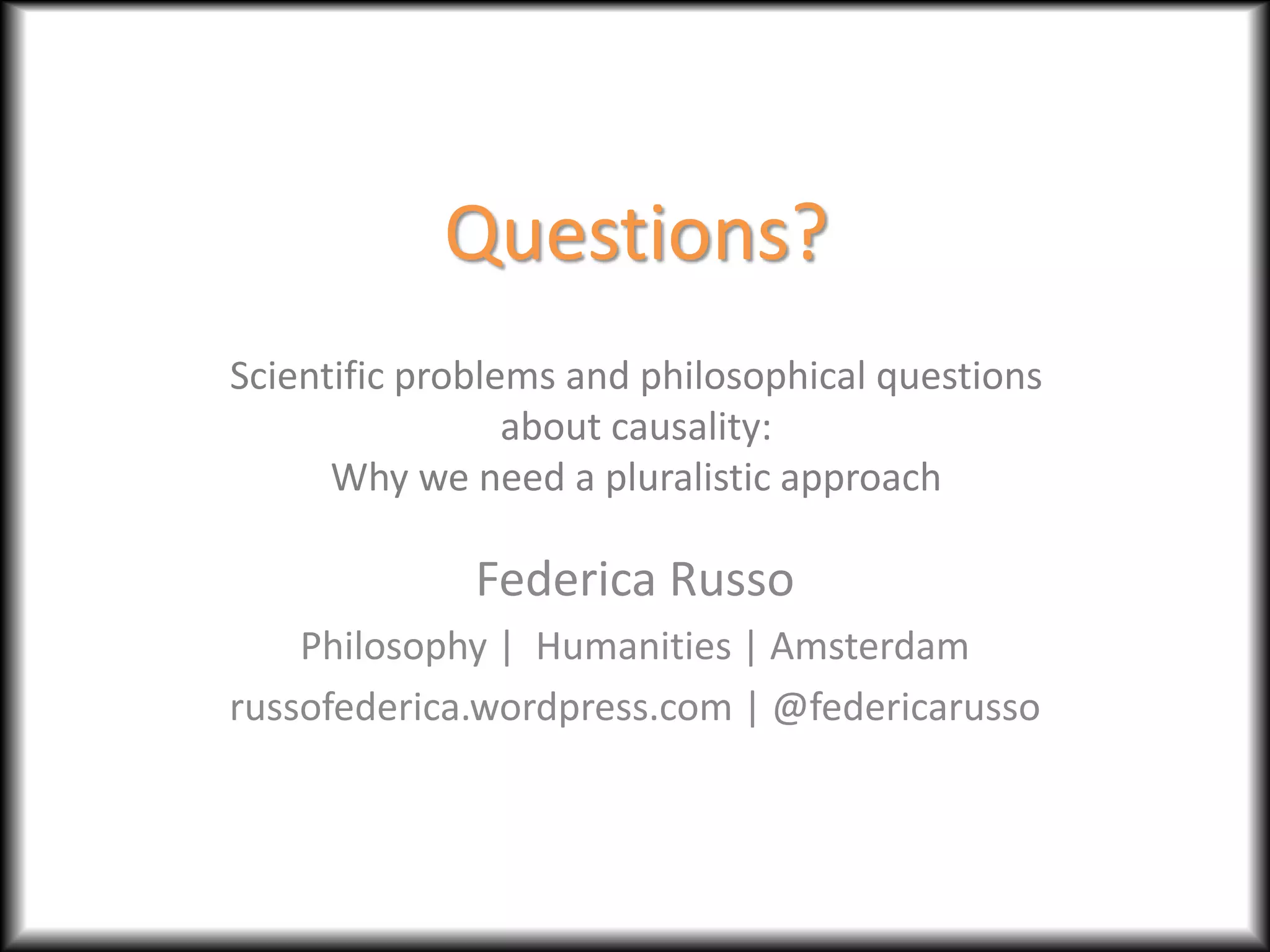 Questions?

Scientific problems and philosophical questions about causality:
Why we need a pluralistic approach

Federica Russo

Philosophy | Humanities | Amsterdam

russofederica.wordpress.com | @federicarusso